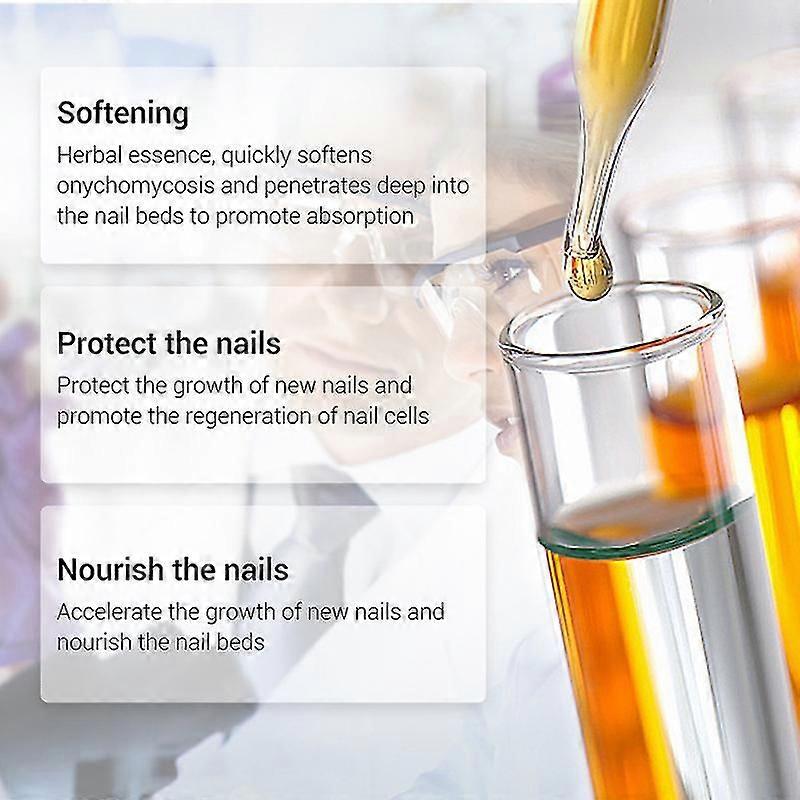 Softening
Herbal essence, quickly softens onychomycosis and penetrates deep into the nail beds to promote absorption

Protect the nails
Protect the growth of new nails and promote the regeneration of nail cells

Nourish the nails
Accelerate the growth of new nails and nourish the nail beds